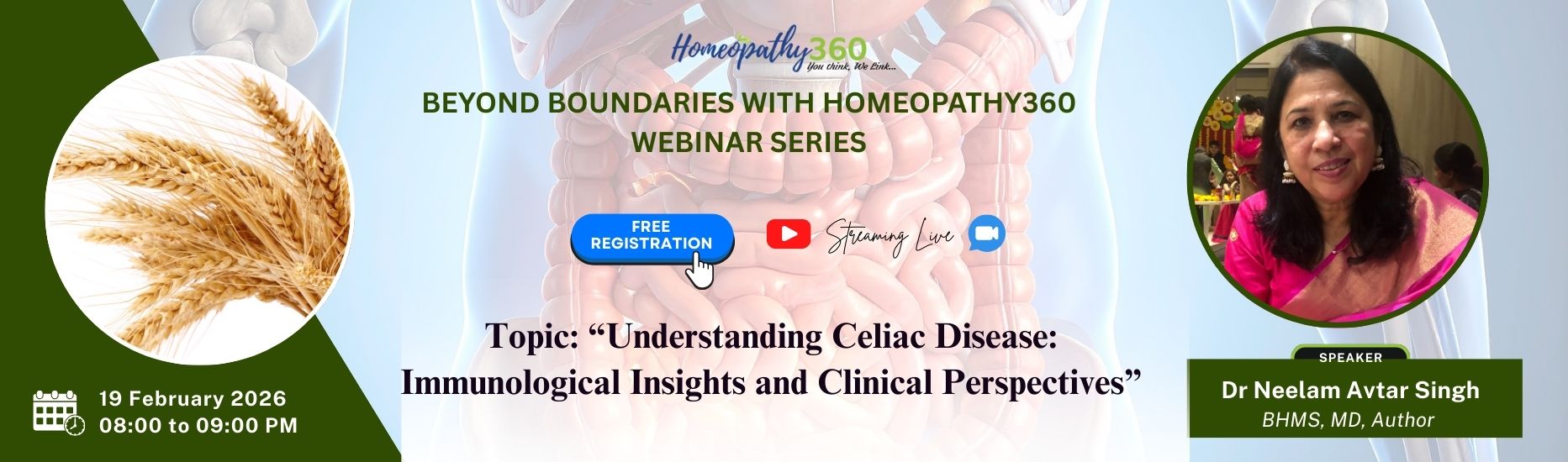 Homeopathy360
You think, We Link...

BEYOND BOUNDARIES WITH HOMEOPATHY360 WEBINAR SERIES

FREE REGISTRATION

Streaming Live

Topic: “Understanding Celiac Disease: Immunological Insights and Clinical Perspectives”

19 February 2026
08:00 to 09:00 PM

SPEAKER
Dr Neelam Avtar Singh
BHMS, MD, Author